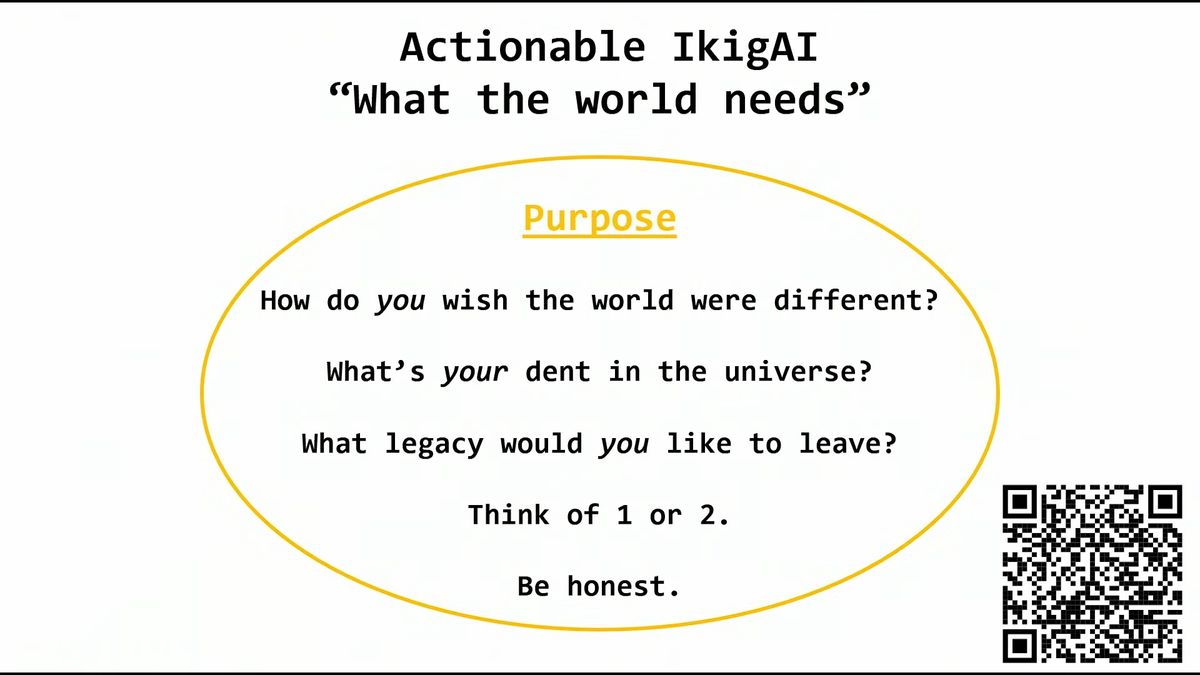 Actionable IkigAI
“What the world needs”

Purpose

How do you wish the world were different?

What’s your dent in the universe?

What legacy would you like to leave?

Think of 1 or 2.

Be honest.